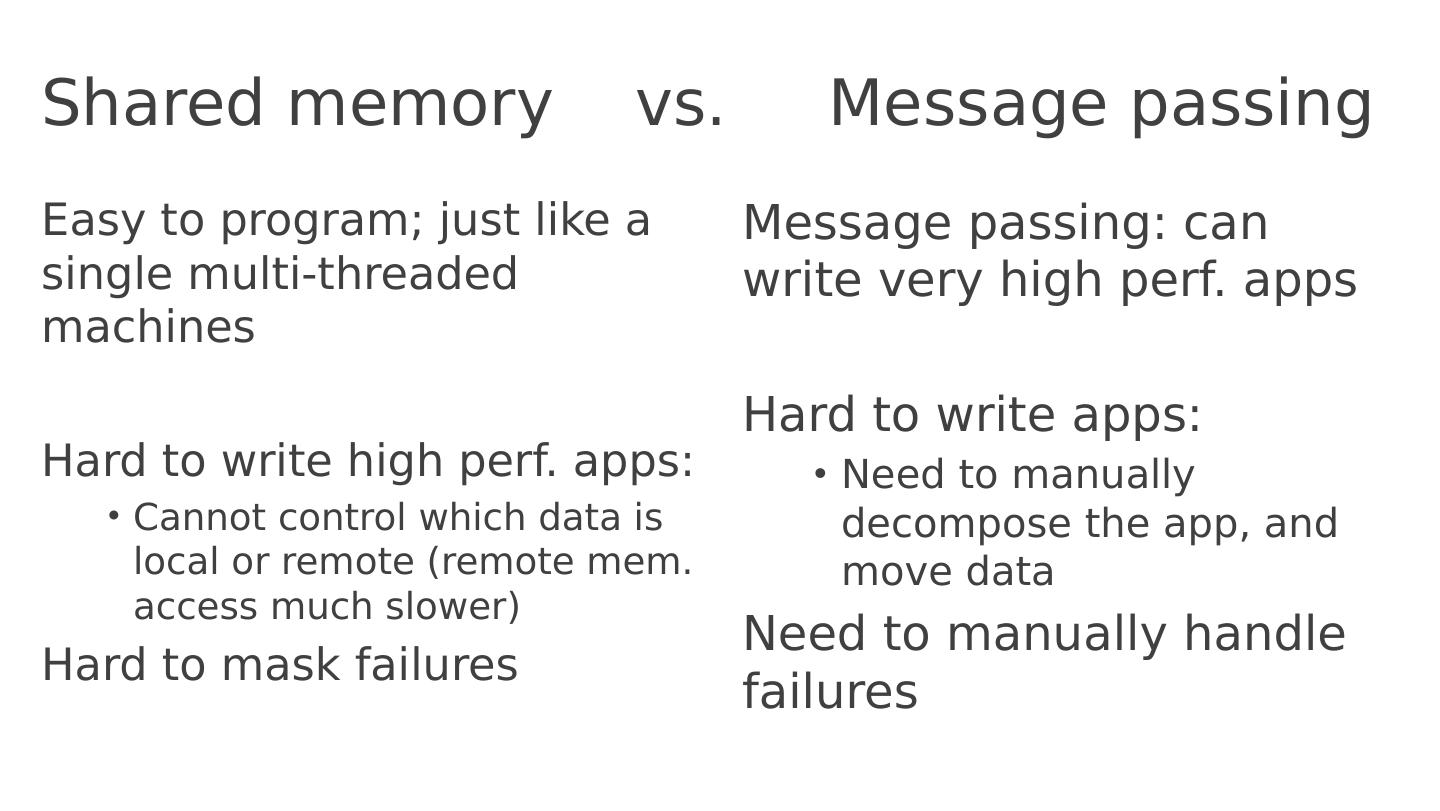 Shared memory vs. Message passing

Easy to program; just like a single multi-threaded machines

Hard to write high perf. apps:
• Cannot control which data is local or remote (remote mem. access much slower)

Hard to mask failures

Message passing: can write very high perf. apps

Hard to write apps:
• Need to manually decompose the app, and move data

Need to manually handle failures